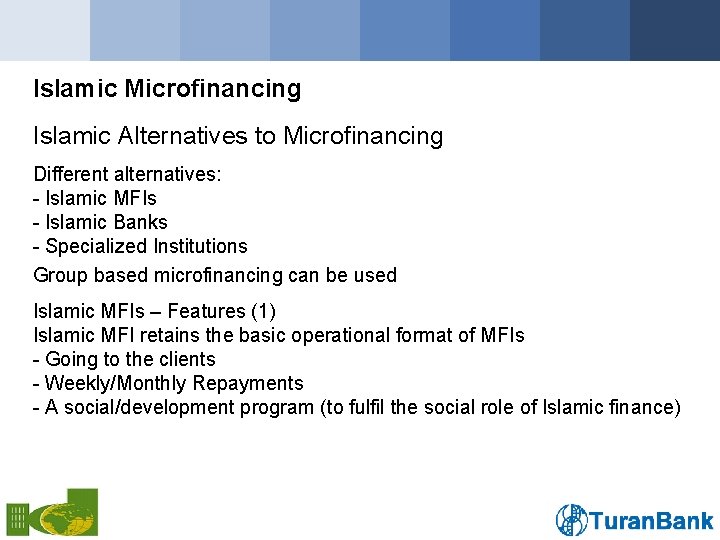 Islamic Microfinancing

Islamic Alternatives to Microfinancing

Different alternatives:
- Islamic MFIs
- Islamic Banks
- Specialized Institutions

Group based microfinancing can be used

Islamic MFIs – Features (1)
Islamic MFI retains the basic operational format of MFIs
- Going to the clients
- Weekly/Monthly Repayments
- A social/development program (to fulfil the social role of Islamic finance)

TuranBank